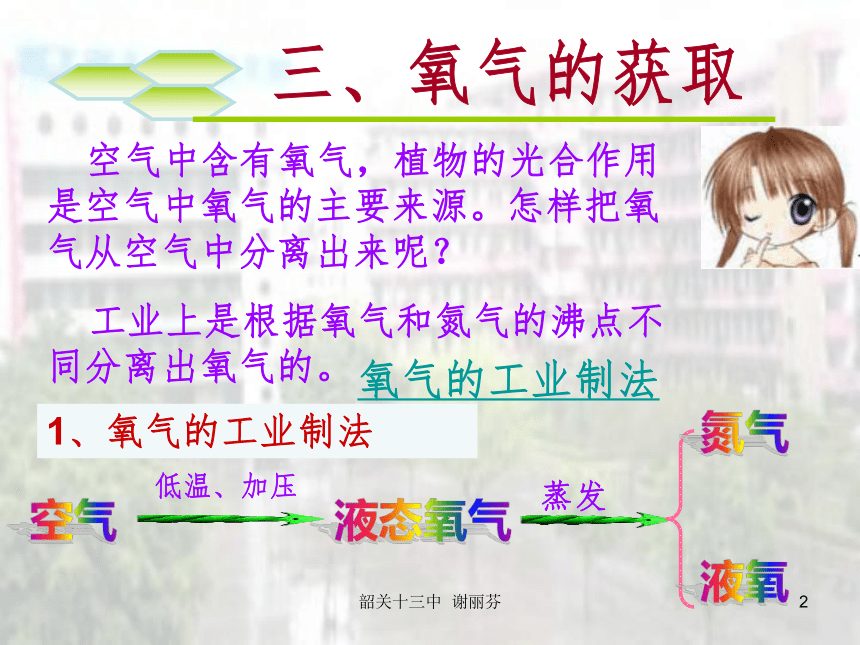 三、氧气的获取

空气中含有氧气，植物的光合作用是空气中氧气的主要来源。怎样把氧气从空气中分离出来呢？

工业上是根据氧气和氮气的沸点不同分离出氧气的。氧气的工业制法

1、氧气的工业制法

空气 低温、加压 液态氧气 蒸发 氮气 液氧

韶关十三中 谢丽芬

2